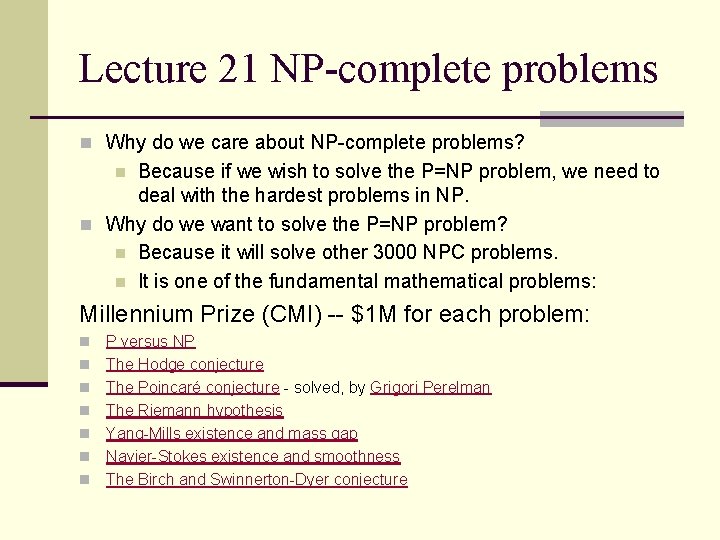 Lecture 21 NP-complete problems

Why do we care about NP-complete problems?

Because if we wish to solve the P=NP problem, we need to deal with the hardest problems in NP.

Why do we want to solve the P=NP problem?

Because it will solve other 3000 NPC problems.

It is one of the fundamental mathematical problems:

Millennium Prize (CMI) -- $1M for each problem:

P versus NP

The Hodge conjecture

The Poincaré conjecture - solved, by Grigori Perelman

The Riemann hypothesis

Yang-Mills existence and mass gap

Navier-Stokes existence and smoothness

The Birch and Swinnerton-Dyer conjecture